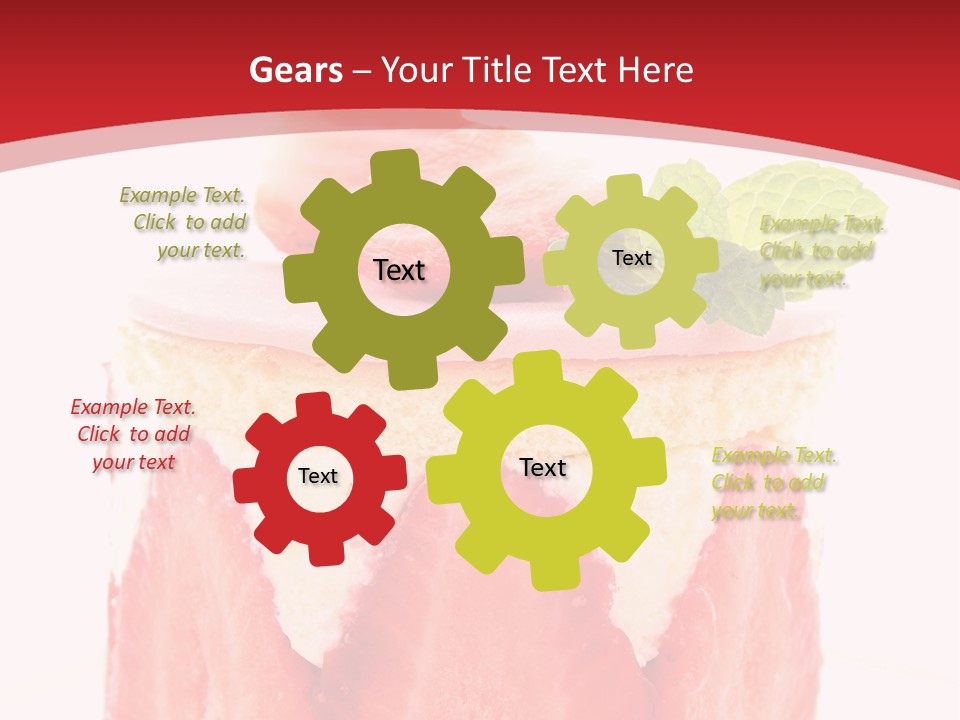 Gears – Your Title Text Here

Example Text. Click to add your text.

Text

Text

Example Text. Click to add your text.

Example Text. Click to add your text

Text

Text

Example Text. Click to add your text.